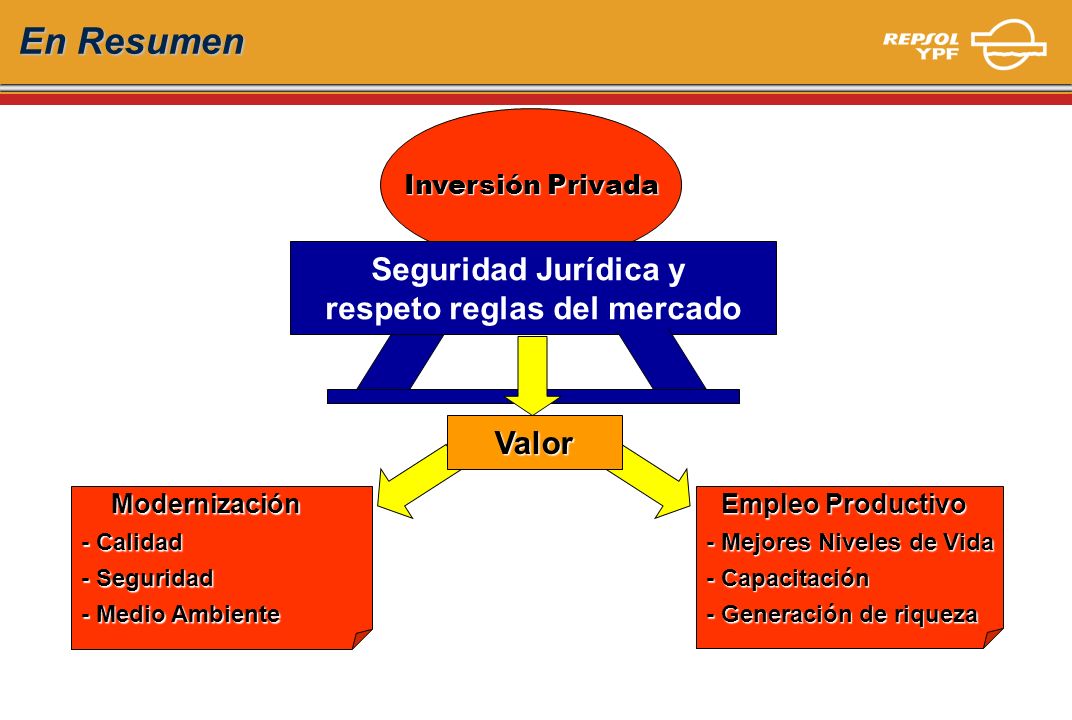 En Resumen

REPSOL YPF

Inversión Privada

Seguridad Jurídica y respeto reglas del mercado

Valor

Modernización
- Calidad
- Seguridad
- Medio Ambiente

Empleo Productivo
- Mejores Niveles de Vida
- Capacitación
- Generación de riqueza